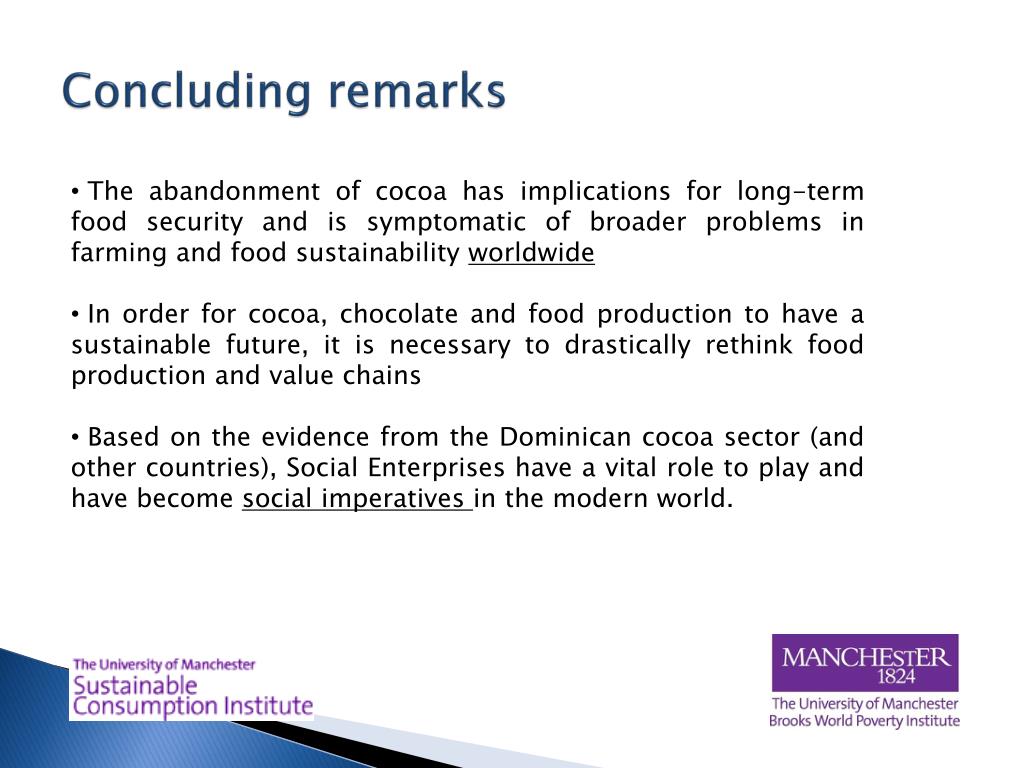 Concluding remarks

• The abandonment of cocoa has implications for long-term food security and is symptomatic of broader problems in farming and food sustainability worldwide

• In order for cocoa, chocolate and food production to have a sustainable future, it is necessary to drastically rethink food production and value chains

• Based on the evidence from the Dominican cocoa sector (and other countries), Social Enterprises have a vital role to play and have become social imperatives in the modern world.

The University of Manchester
Sustainable Consumption Institute

MANCHESTER
1824
The University of Manchester
Brooks World Poverty Institute